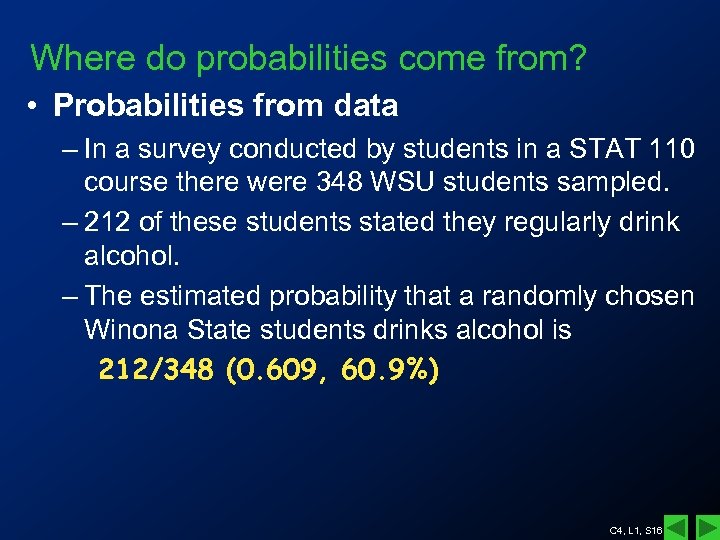 Where do probabilities come from?

• Probabilities from data

– In a survey conducted by students in a STAT 110 course there were 348 WSU students sampled.

– 212 of these students stated they regularly drink alcohol.

– The estimated probability that a randomly chosen Winona State students drinks alcohol is

212/348 (0.609, 60.9%)

C4, L1, S16